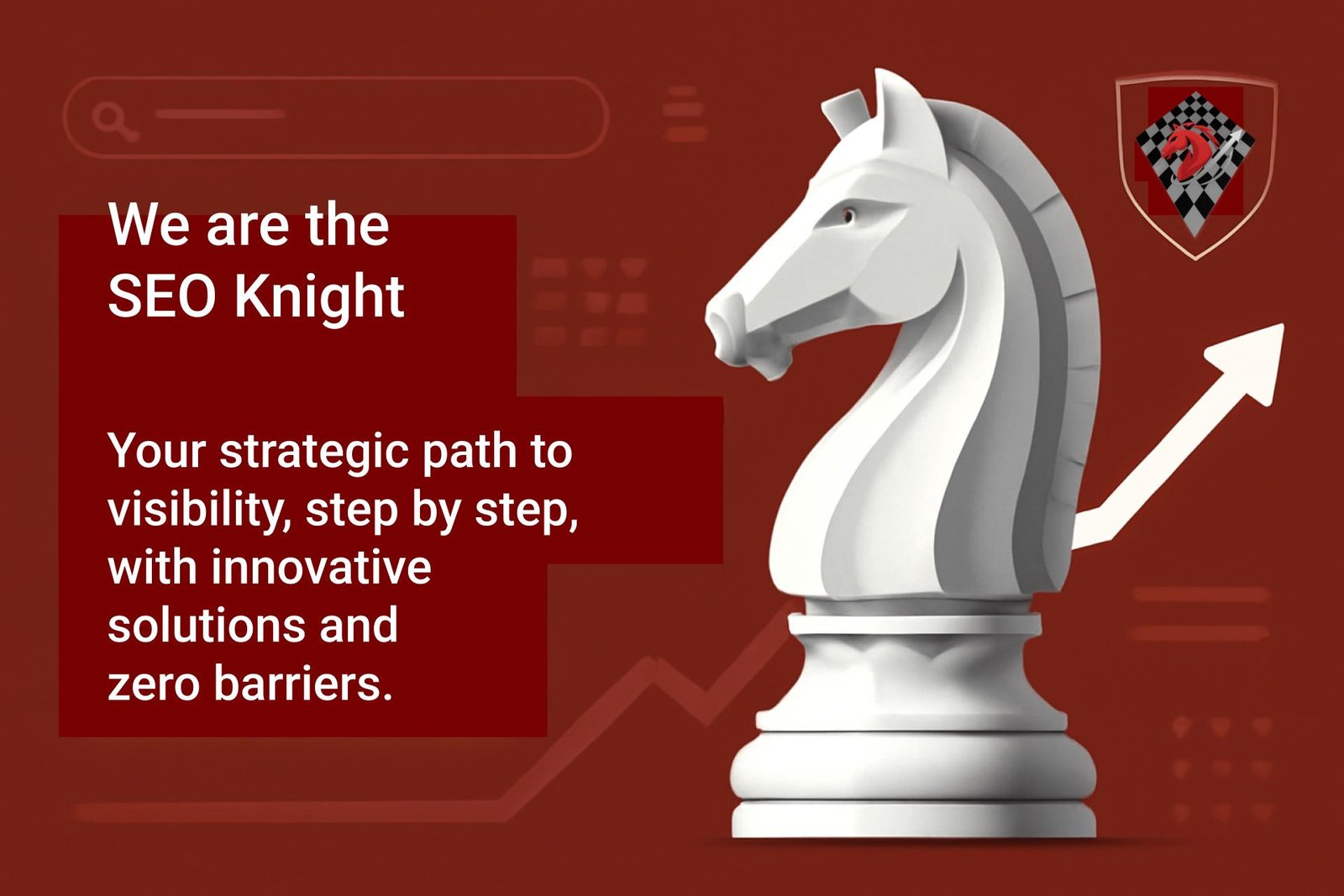 We are the SEO Knight

Your strategic path to visibility, step by step, with innovative solutions and zero barriers.